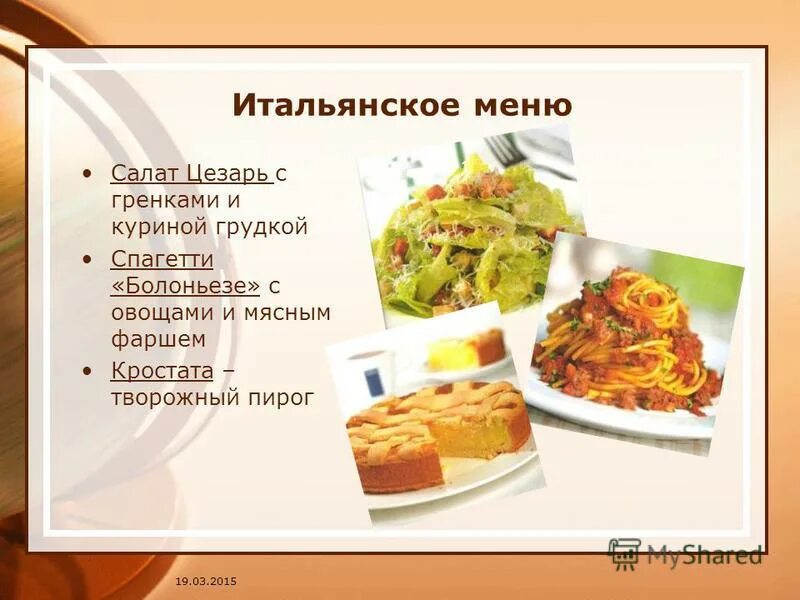 Итальянское меню

• Салат Цезарь с гренками и куриной грудкой
• Спагетти «Болоньезе» с овощами и мясным фаршем
• Кростата – творожный пирог

MyShared

19.03.2015